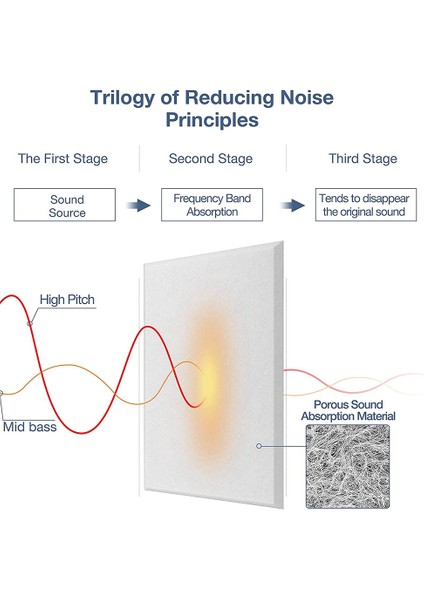 Trilogy of Reducing Noise Principles

The First Stage

Second Stage

Third Stage

Sound Source

Frequency Band Absorption

Tends to disappear the original sound

High Pitch

Mid bass

Porous Sound Absorption Material